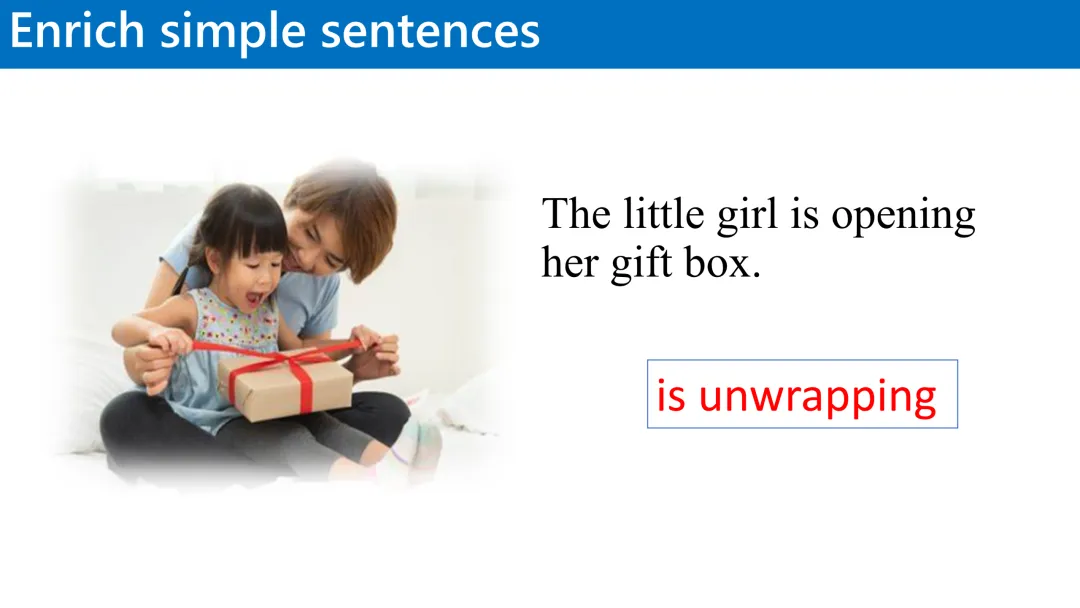 Enrich simple sentences

The little girl is opening her gift box.

is unwrapping